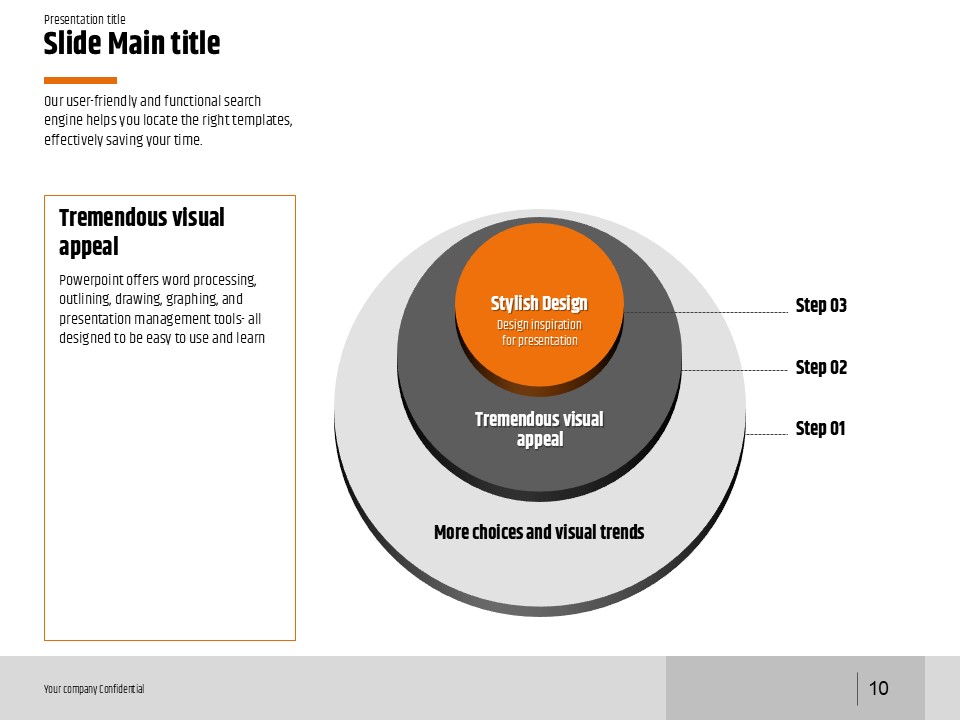 Presentation title
Slide Main title

Our user-friendly and functional search engine helps you locate the right templates, effectively saving your time.

Tremendous visual appeal

Powerpoint offers word processing, outlining, drawing, graphing, and presentation management tools- all designed to be easy to use and learn

Stylish Design
Design inspiration for presentation

Tremendous visual appeal

More choices and visual trends

Step 03
Step 02
Step 01

Your company Confidential

10